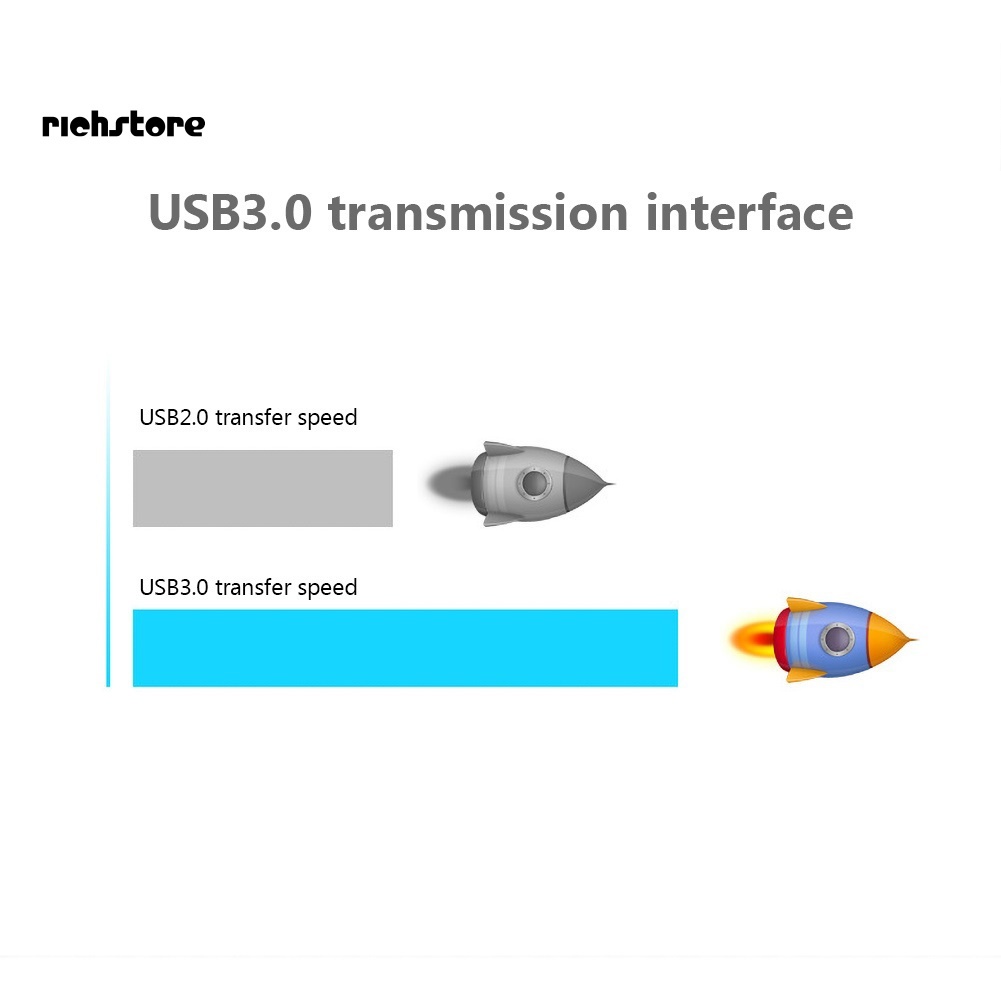 richstore

USB3.0 transmission interface

USB2.0 transfer speed

USB3.0 transfer speed